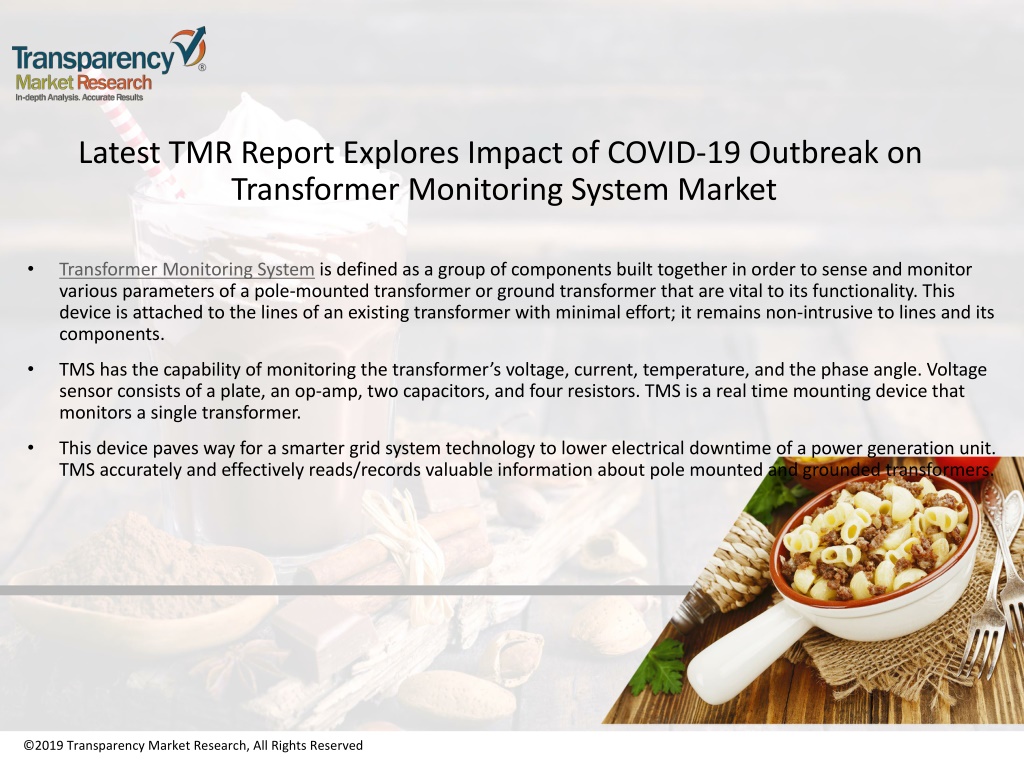 Transparency Market Research
In-depth Analysis. Accurate Results

Latest TMR Report Explores Impact of COVID-19 Outbreak on Transformer Monitoring System Market

• Transformer Monitoring System is defined as a group of components built together in order to sense and monitor various parameters of a pole-mounted transformer or ground transformer that are vital to its functionality. This device is attached to the lines of an existing transformer with minimal effort; it remains non-intrusive to lines and its components.

• TMS has the capability of monitoring the transformer's voltage, current, temperature, and the phase angle. Voltage sensor consists of a plate, an op-amp, two capacitors, and four resistors. TMS is a real time mounting device that monitors a single transformer.

• This device paves way for a smarter grid system technology to lower electrical downtime of a power generation unit. TMS accurately and effectively reads/records valuable information about pole mounted and grounded transformers.

©2019 Transparency Market Research, All Rights Reserved